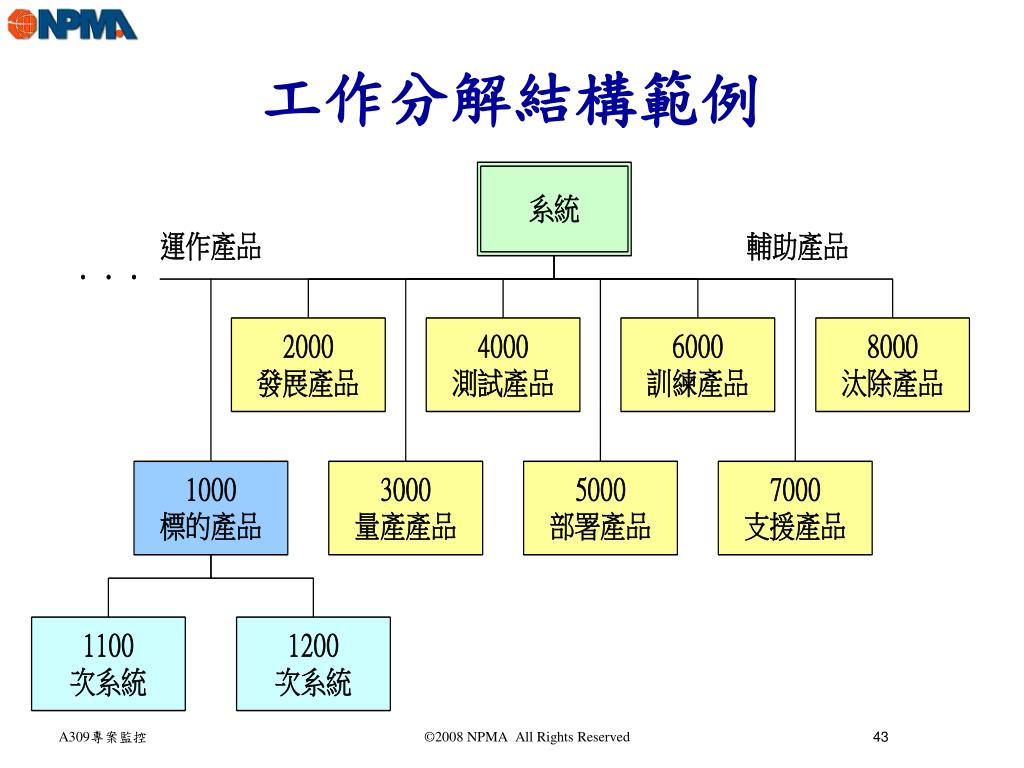 NPMA

工作分解結構範例

系統

運作產品

輔助產品

. . .

2000
發展產品

4000
測試產品

6000
訓練產品

8000
汰除產品

1000
標的產品

3000
量產產品

5000
部署產品

7000
支援產品

1100
次系統

1200
次系統

A309專案監控

©2008 NPMA All Rights Reserved

43